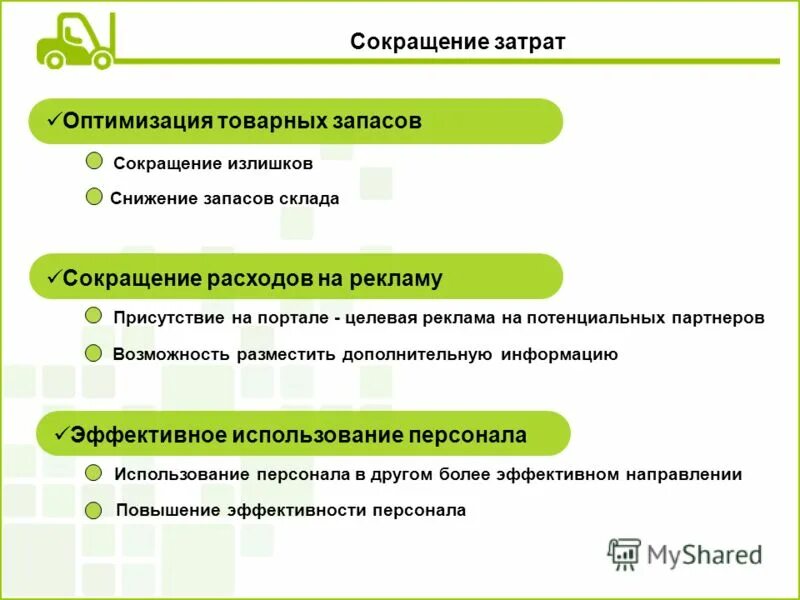 Сокращение затрат

✓Оптимизация товарных запасов

Сокращение излишков

Снижение запасов склада

✓Сокращение расходов на рекламу

Присутствие на портале - целевая реклама на потенциальных партнеров

Возможность разместить дополнительную информацию

✓Эффективное использование персонала

Использование персонала в другом более эффективном направлении

Повышение эффективности персонала

MyShared